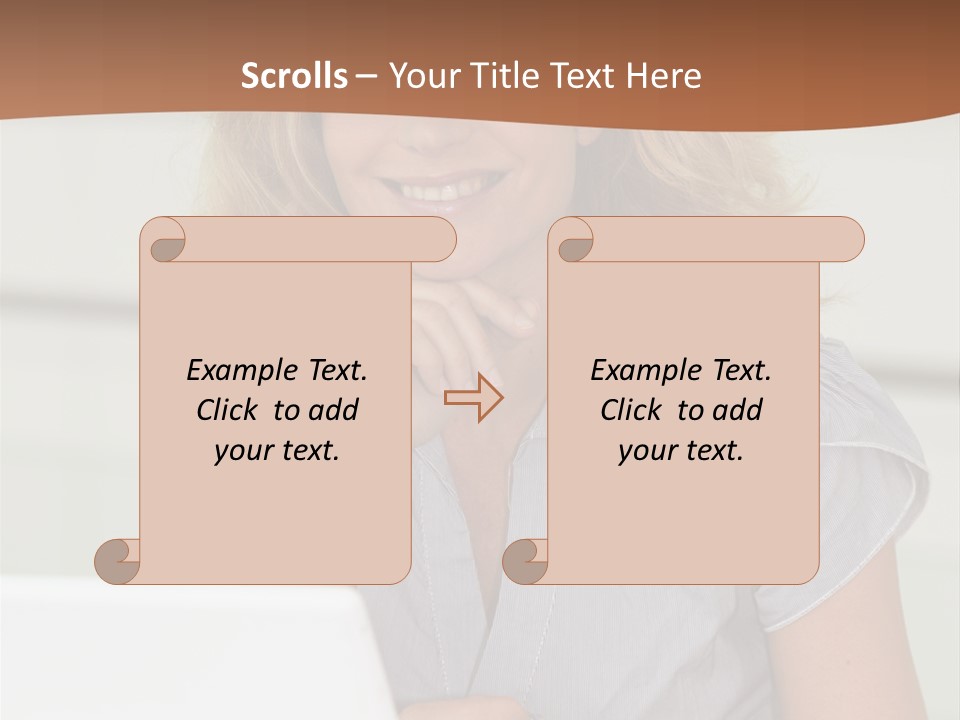 Scrolls – Your Title Text Here

Example Text. Click to add your text.

Example Text. Click to add your text.